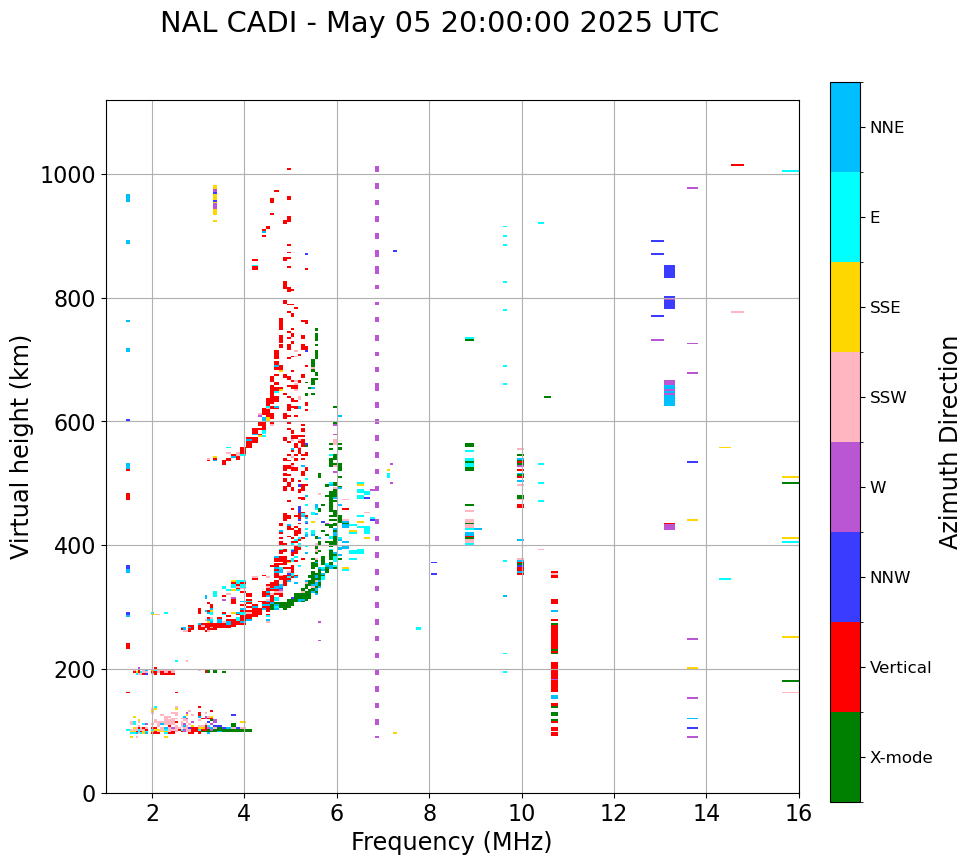 NAL CADI - May 05 20:00:00 2025 UTC

Virtual height (km)

1000
800
600
400
200
0

2
4
6
8
10
12
14
16

Frequency (MHz)

NNE
E
SSE
SSW
W
NNW
Vertical
X-mode

Azimuth Direction